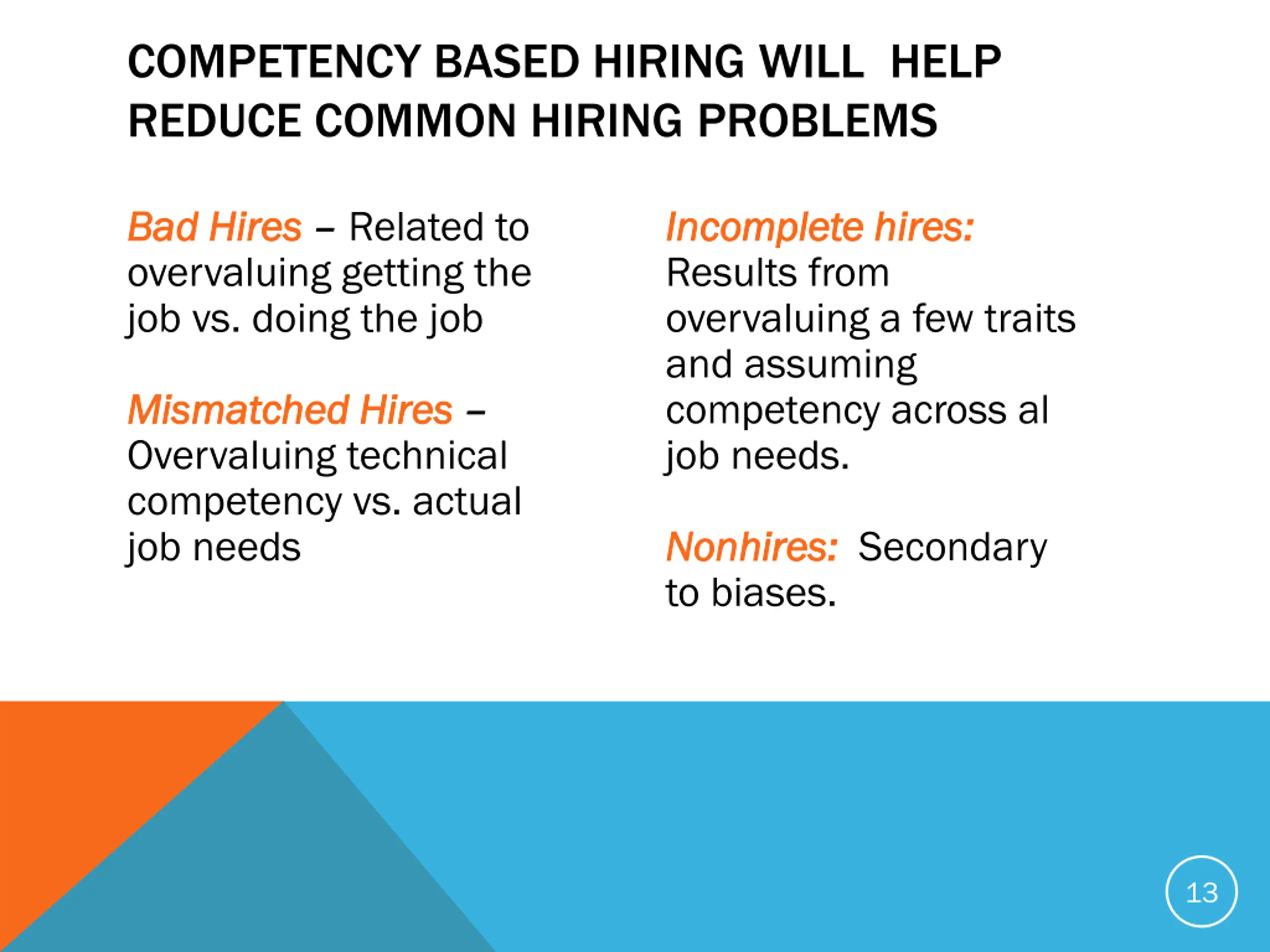 COMPETENCY BASED HIRING WILL HELP REDUCE COMMON HIRING PROBLEMS

Bad Hires – Related to overvaluing getting the job vs. doing the job

Mismatched Hires – Overvaluing technical competency vs. actual job needs

Incomplete hires: Results from overvaluing a few traits and assuming competency across al job needs.

Nonhires: Secondary to biases.

13